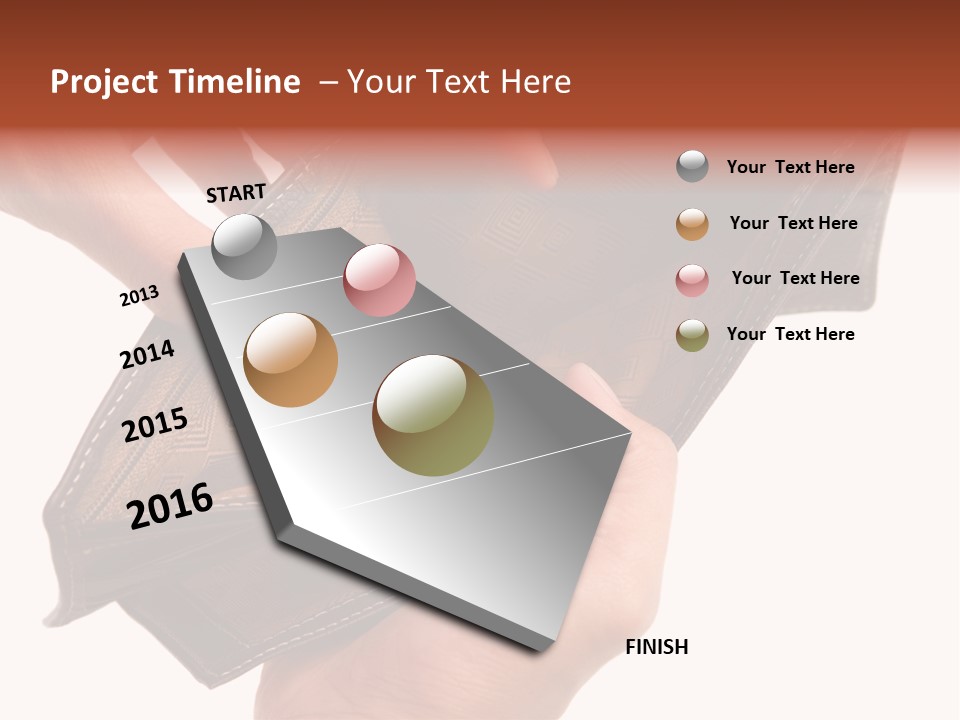 Project Timeline – Your Text Here

START

2013

2014

2015

2016

FINISH

Your Text Here

Your Text Here

Your Text Here

Your Text Here